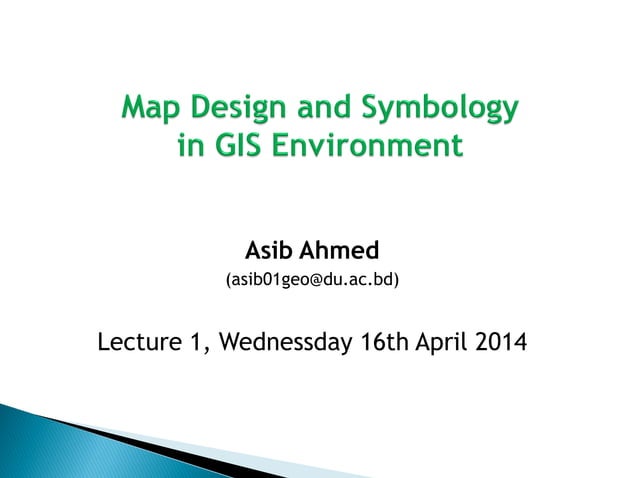 Map Design and Symbology in GIS Environment

Asib Ahmed
(asib01geo@du.ac.bd)

Lecture 1, Wednessday 16th April 2014